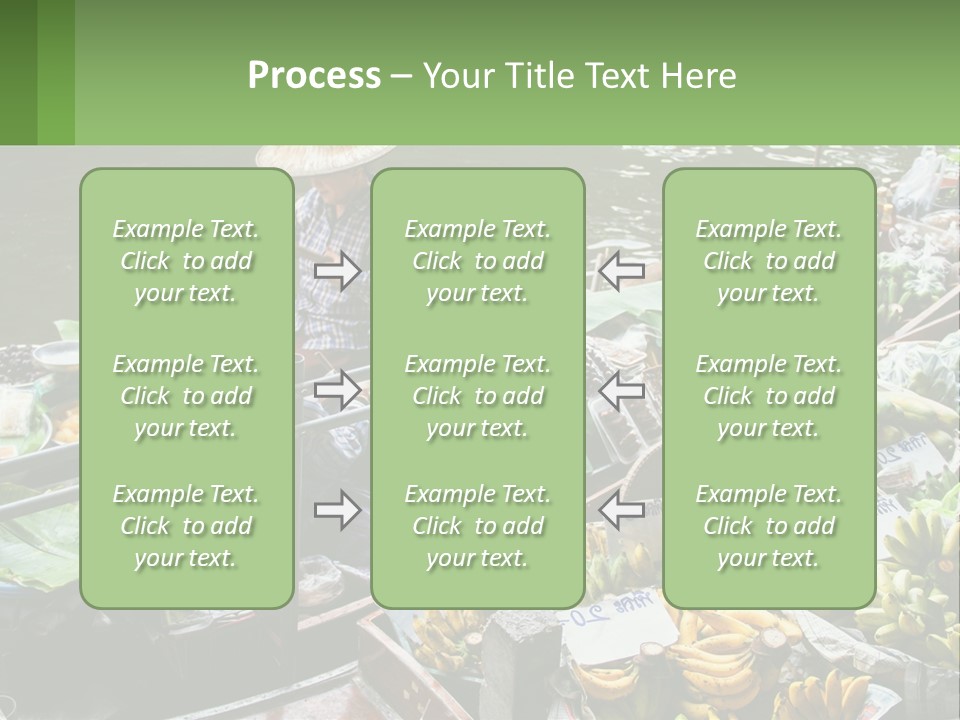 Process – Your Title Text Here

Example Text. Click to add your text.

Example Text. Click to add your text.

Example Text. Click to add your text.

Example Text. Click to add your text.

Example Text. Click to add your text.

Example Text. Click to add your text.

Example Text. Click to add your text.

Example Text. Click to add your text.

Example Text. Click to add your text.